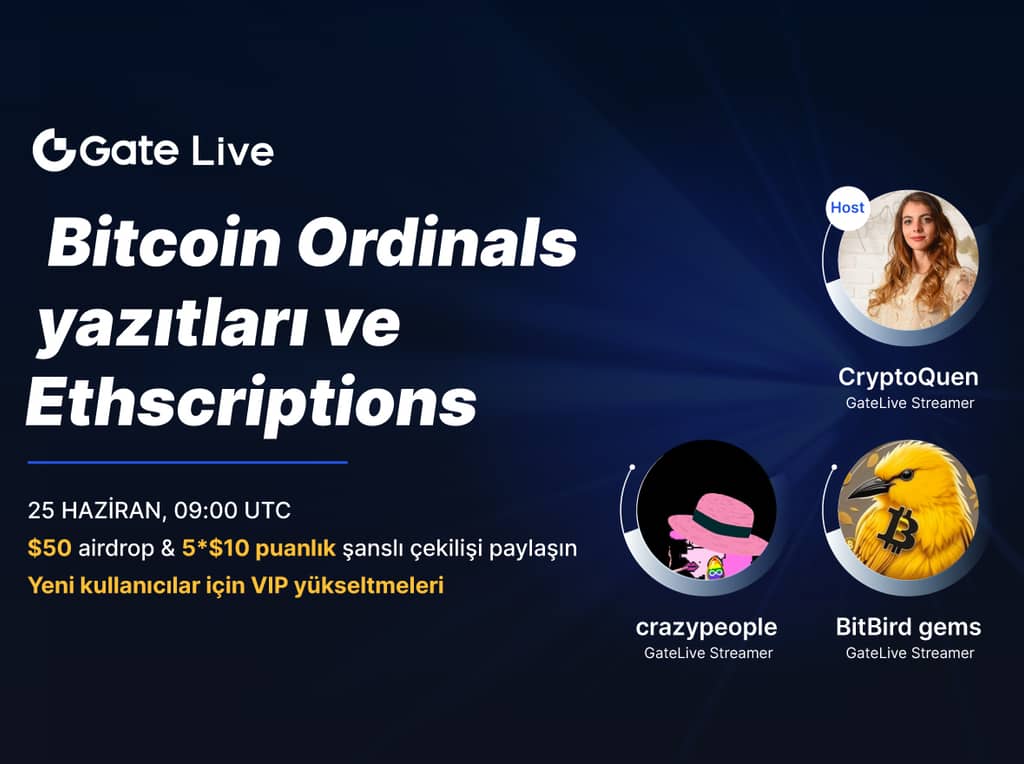 Gate Live

Bitcoin Ordinals yazıtları ve Ethscriptions

25 HAZİRAN, 09:00 UTC
\$50 airdrop & 5*\$10 puanlık şanslı çekilişi paylaşın
Yeni kullanıcılar için VIP yükseltmeleri

Host
CryptoQuen
GateLive Streamer

crazypeople
GateLive Streamer

BitBird gems
GateLive Streamer